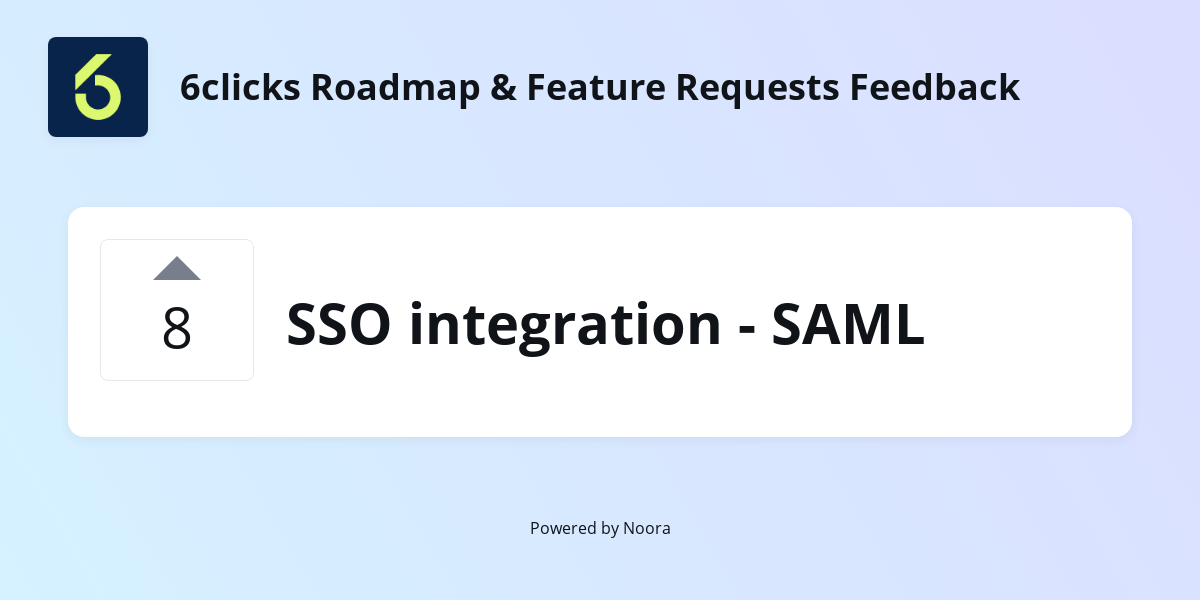 6clicks Roadmap & Feature Requests Feedback

8

SSO integration - SAML

Powered by Noora